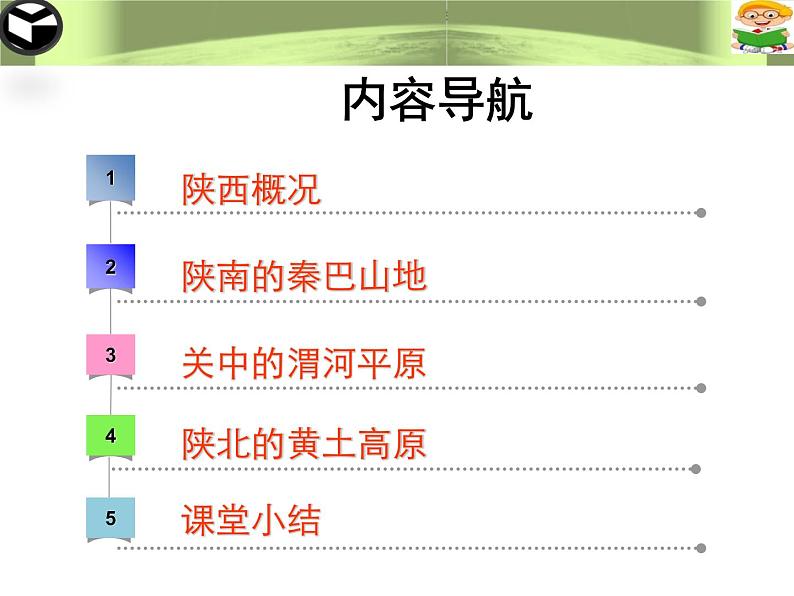 内容导航

1 陕西概况

2 陕南的秦巴山地

3 关中的渭河平原

4 陕北的黄土高原

5 课堂小结